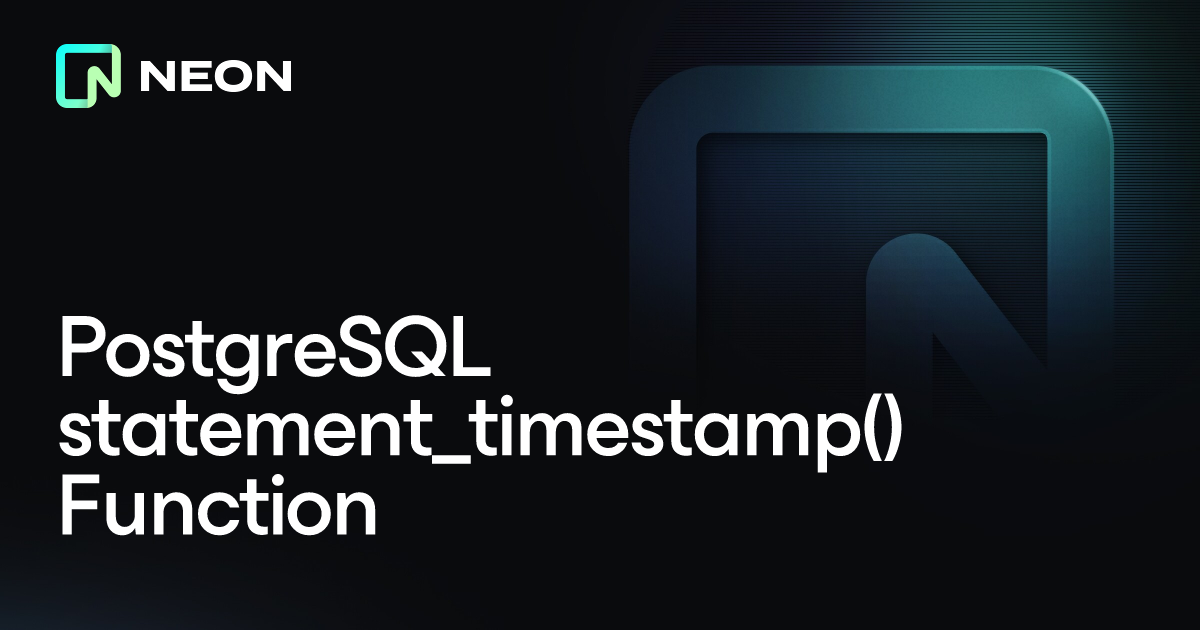 NEON

PostgreSQL statement_timestamp() Function